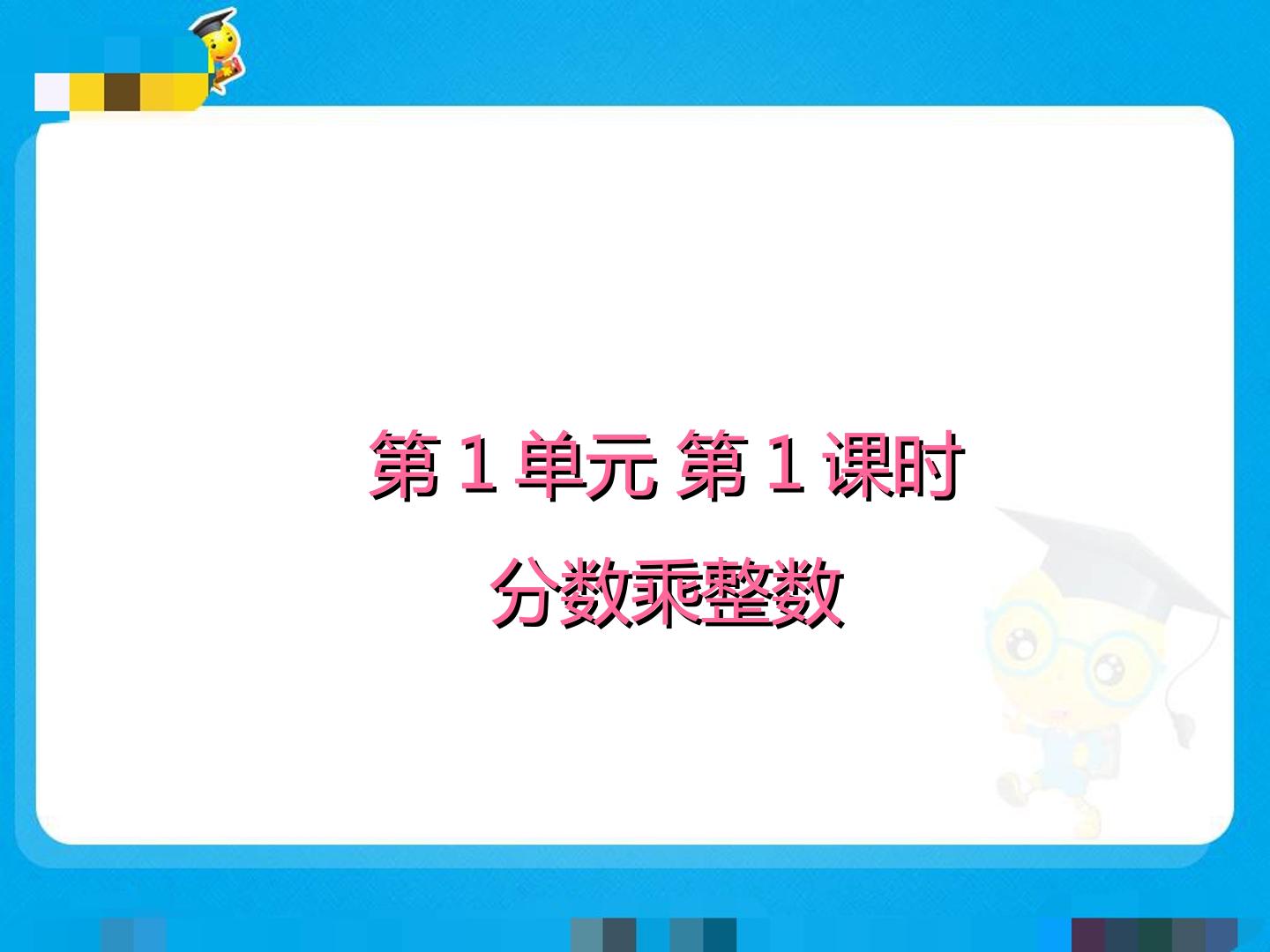 第 1 单元 第 1 课时

分数乘整数